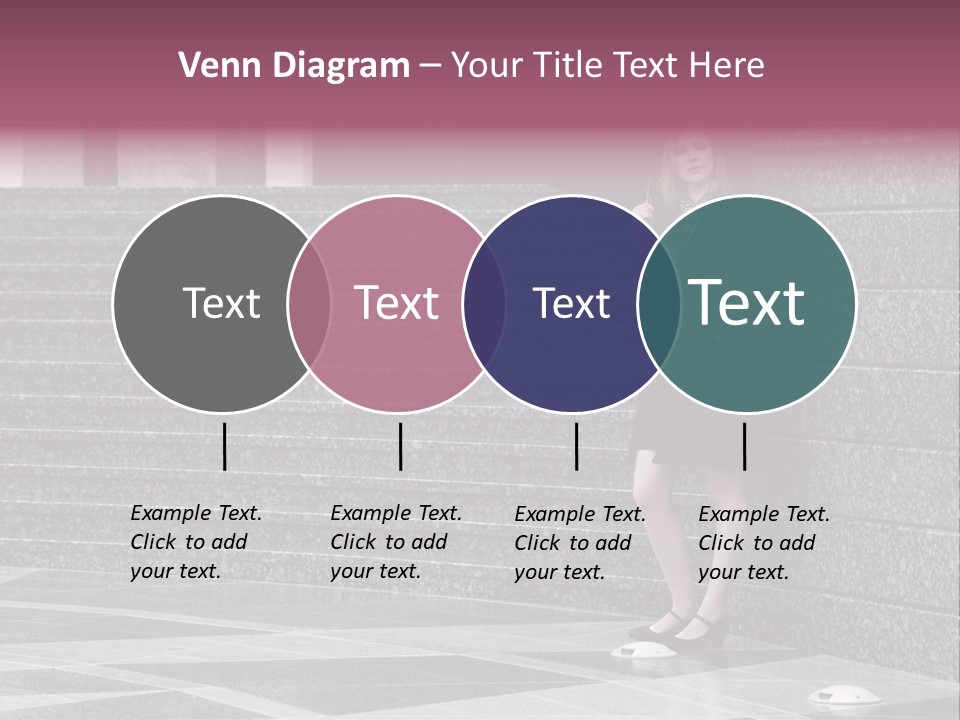 Venn Diagram – Your Title Text Here

Text

Text

Text

Text

Example Text. Click to add your text.

Example Text. Click to add your text.

Example Text. Click to add your text.

Example Text. Click to add your text.